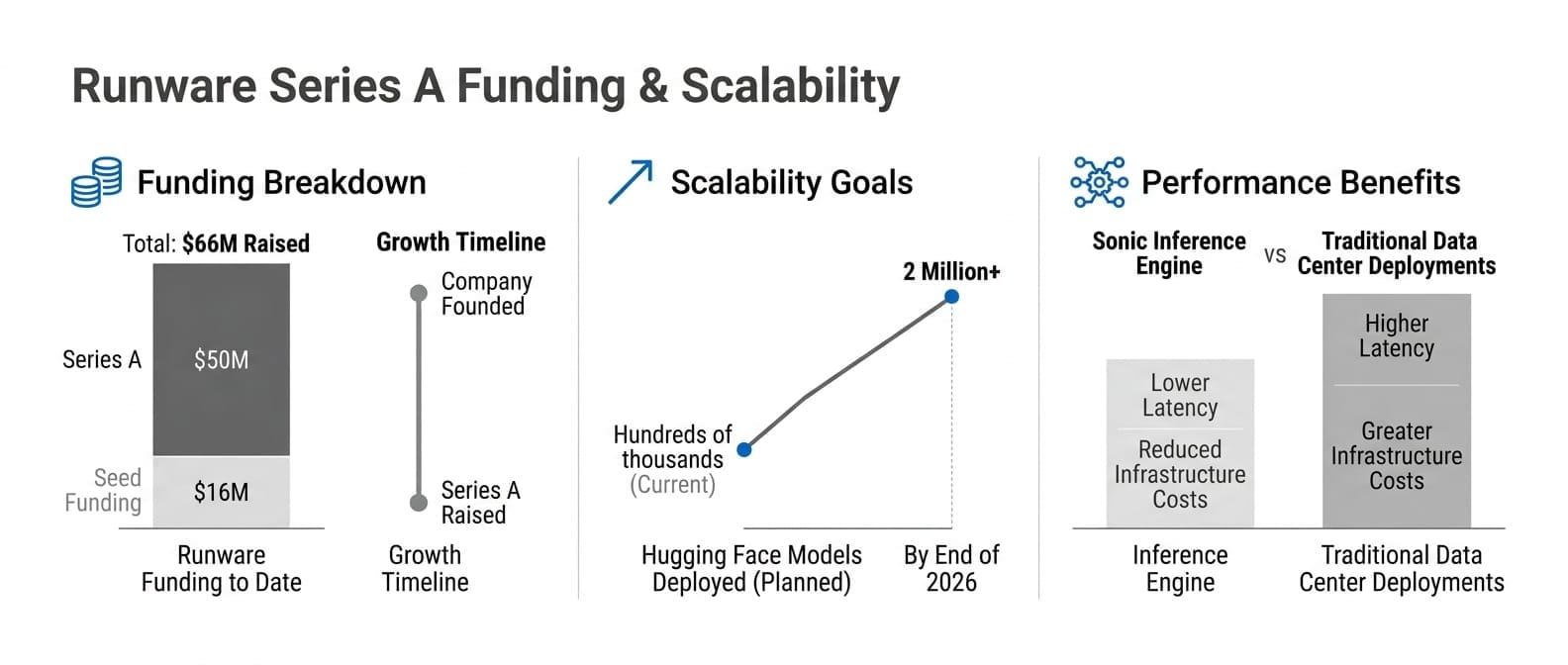 Runware Series A Funding & Scalability

Funding Breakdown

Total: $66M Raised

Series A

$50M

Seed Funding

$16M

Runware Funding to Date

Growth Timeline

Company Founded

Series A Raised

Growth Timeline

Scalability Goals

2 Million+

Hundreds of thousands (Current)

Hugging Face Models Deployed (Planned)

By End of 2026

Performance Benefits

Sonic Inference Engine

vs

Traditional Data Center Deployments

Lower Latency

Reduced Infrastructure Costs

Higher Latency

Greater Infrastructure Costs

Inference Engine

Traditional Data Center Deployments